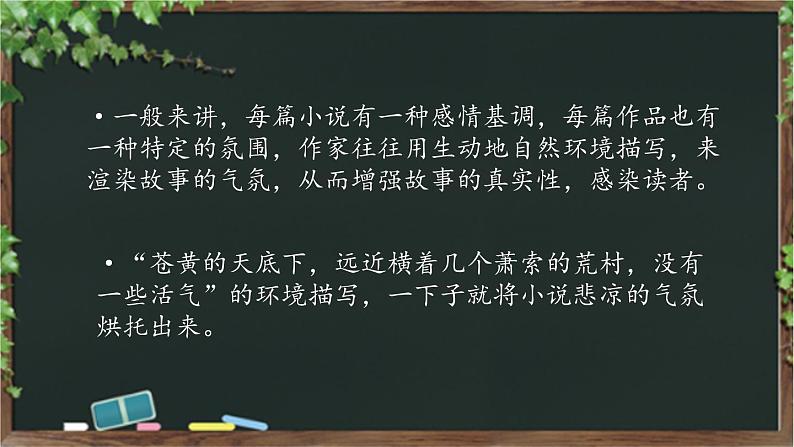 • 一般来讲，每篇小说有一种感情基调，每篇作品也有一种特定的氛围，作家往往用生动地自然环境描写，来渲染故事的气氛，从而增强故事的真实性，感染读者。

• “苍黄的天底下，远近横着几个萧索的荒村，没有一些活气”的环境描写，一下子就将小说悲凉的气氛烘托出来。